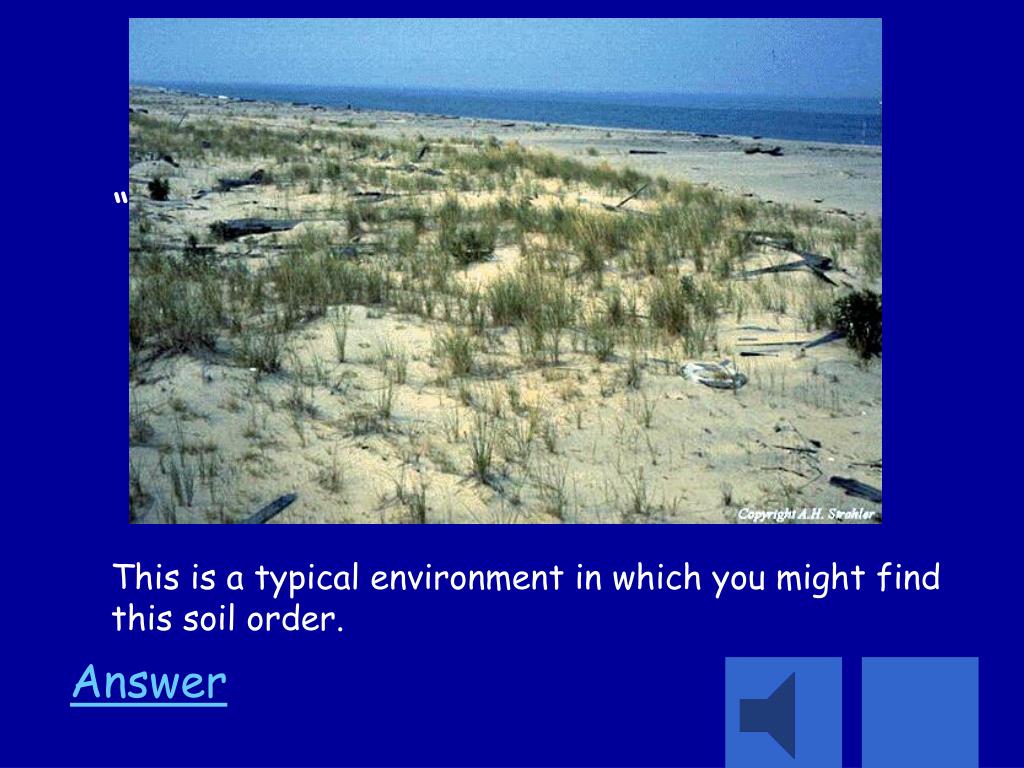 “

Copyright A.H. Strahler

This is a typical environment in which you might find this soil order.

Answer